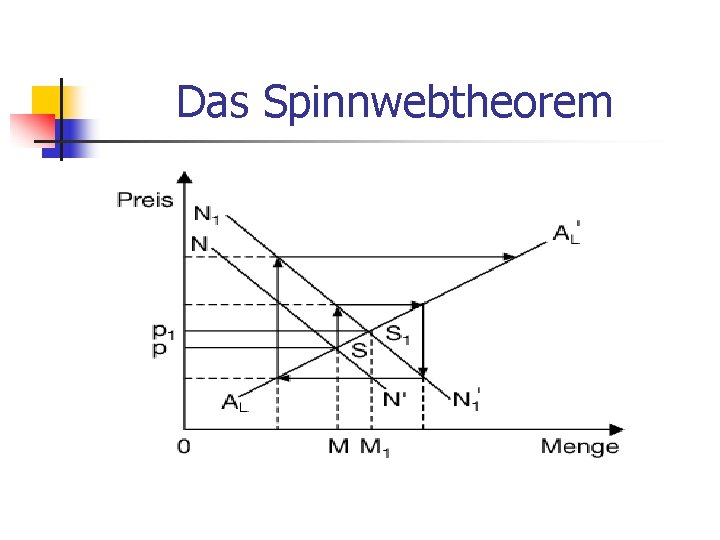 Das Spinnwebtheorem

Preis
$N_1$
N
$A_L'$
$p_1$
p
$S_1$
S
$A_L$
N'
$N_1'$
0
M
$M_1$
Menge